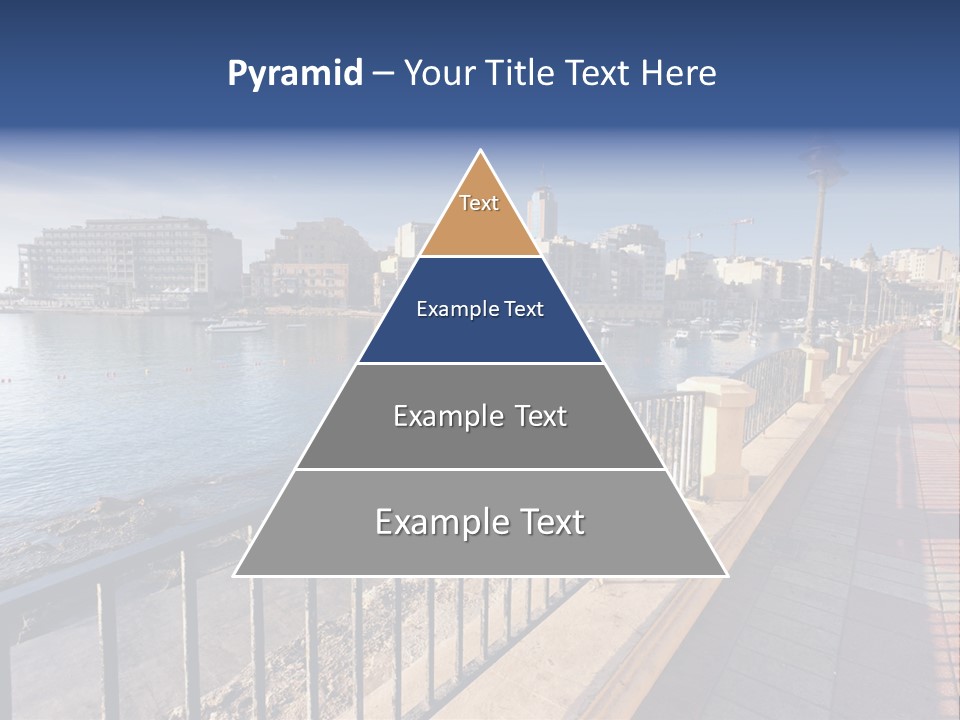 Pyramid – Your Title Text Here

Text

Example Text

Example Text

Example Text